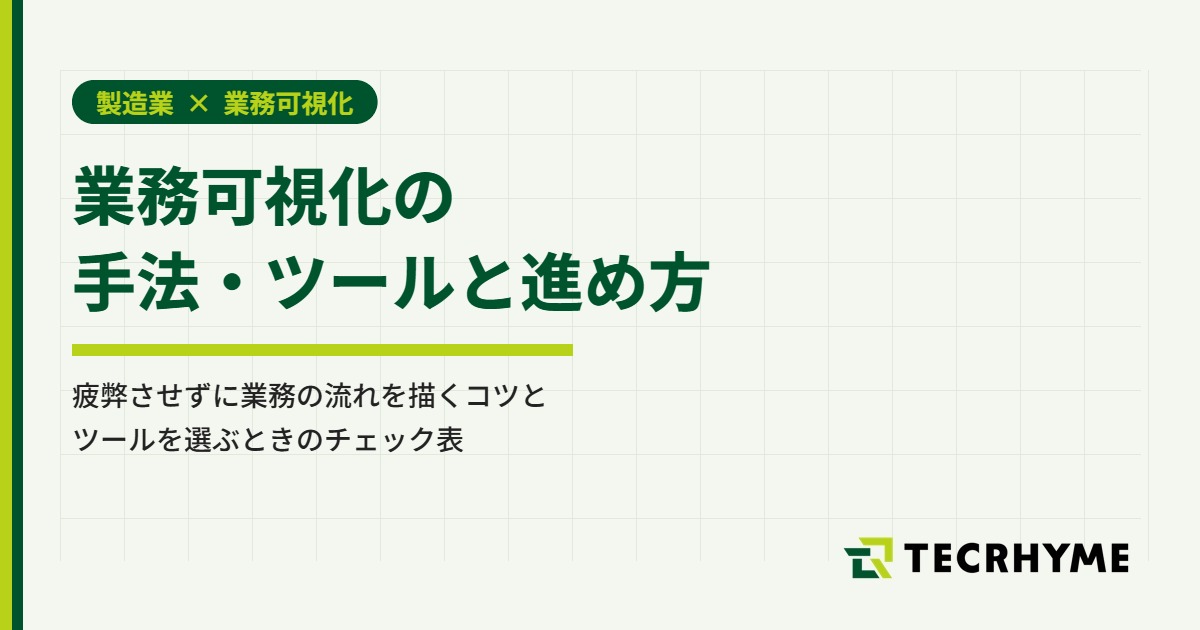 製造業 × 業務可視化

業務可視化の
手法・ツールと進め方

疲弊させずに業務の流れを描くコツと
ツールを選ぶときのチェック表

TECRHYME